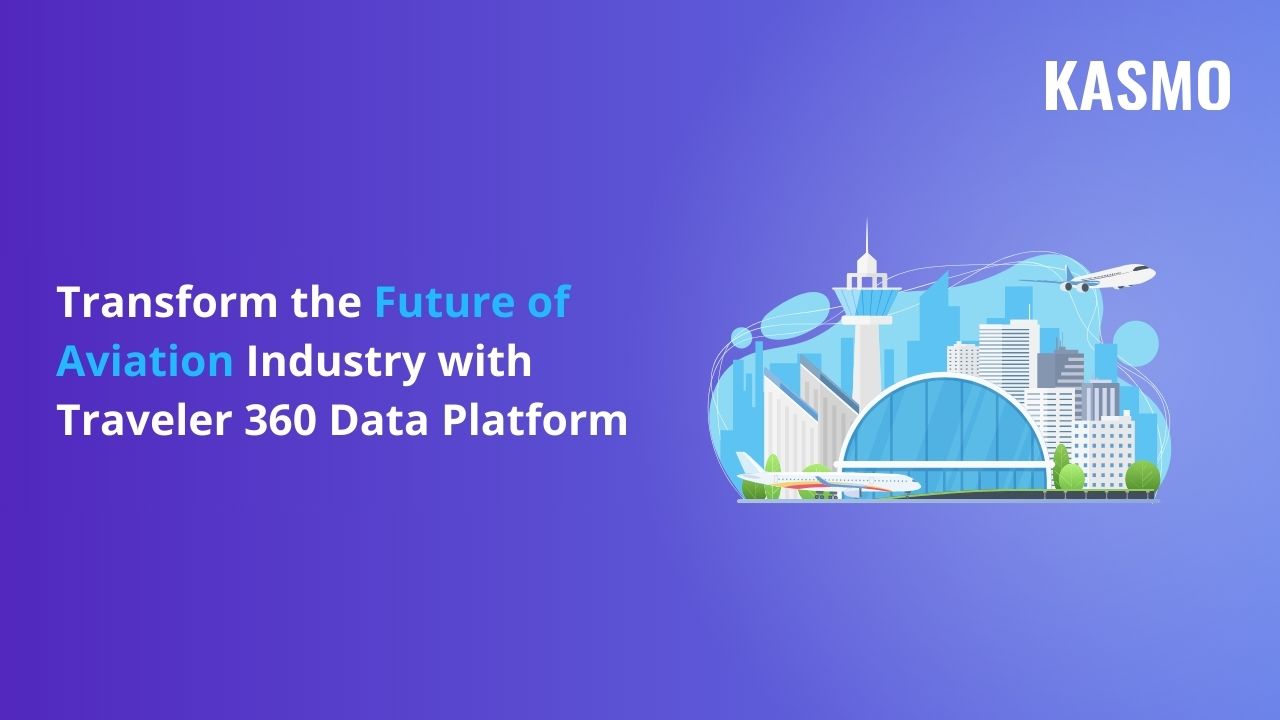 KASMO

Transform the Future of Aviation Industry with Traveler 360 Data Platform